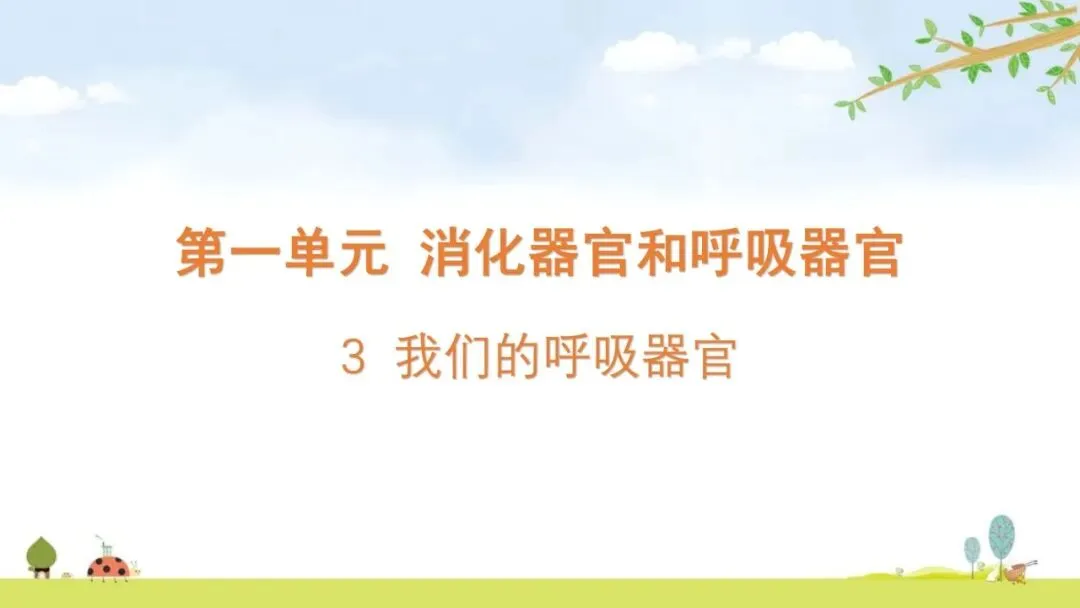 第一单元  消化器官和呼吸器官

3  我们的呼吸器官